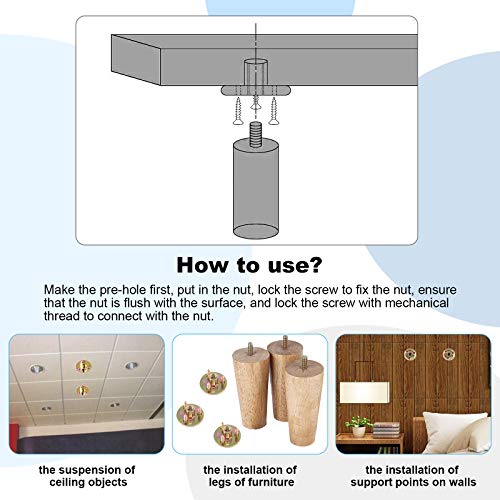 How to use?

Make the pre-hole first, put in the nut, lock the screw to fix the nut, ensure that the nut is flush with the surface, and lock the screw with mechanical thread to connect with the nut.

the suspension of ceiling objects

the installation of legs of furniture

the installation of support points on walls